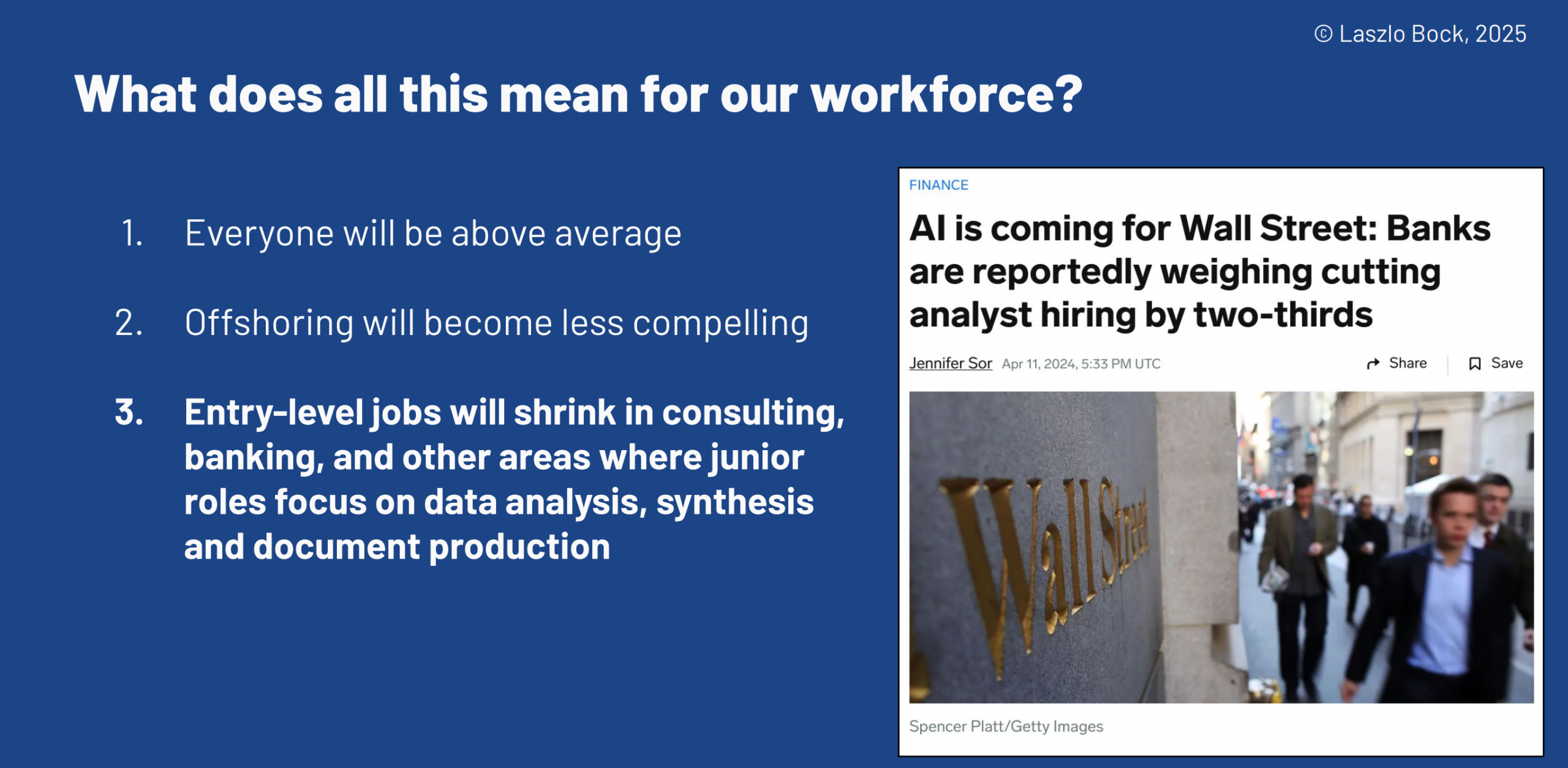 © Laszlo Bock, 2025

What does all this mean for our workforce?

1. Everyone will be above average

2. Offshoring will become less compelling

3. Entry-level jobs will shrink in consulting, banking, and other areas where junior roles focus on data analysis, synthesis and document production

FINANCE

AI is coming for Wall Street: Banks are reportedly weighing cutting analyst hiring by two-thirds

Jennifer Sor Apr 11, 2024, 5:33 PM UTC

Share Save

Wall Street

Spencer Platt/Getty Images